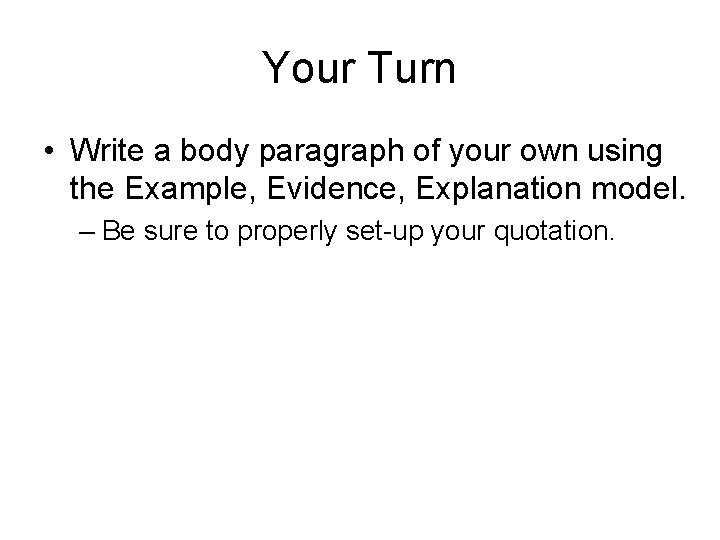 Your Turn

• Write a body paragraph of your own using the Example, Evidence, Explanation model.

– Be sure to properly set-up your quotation.